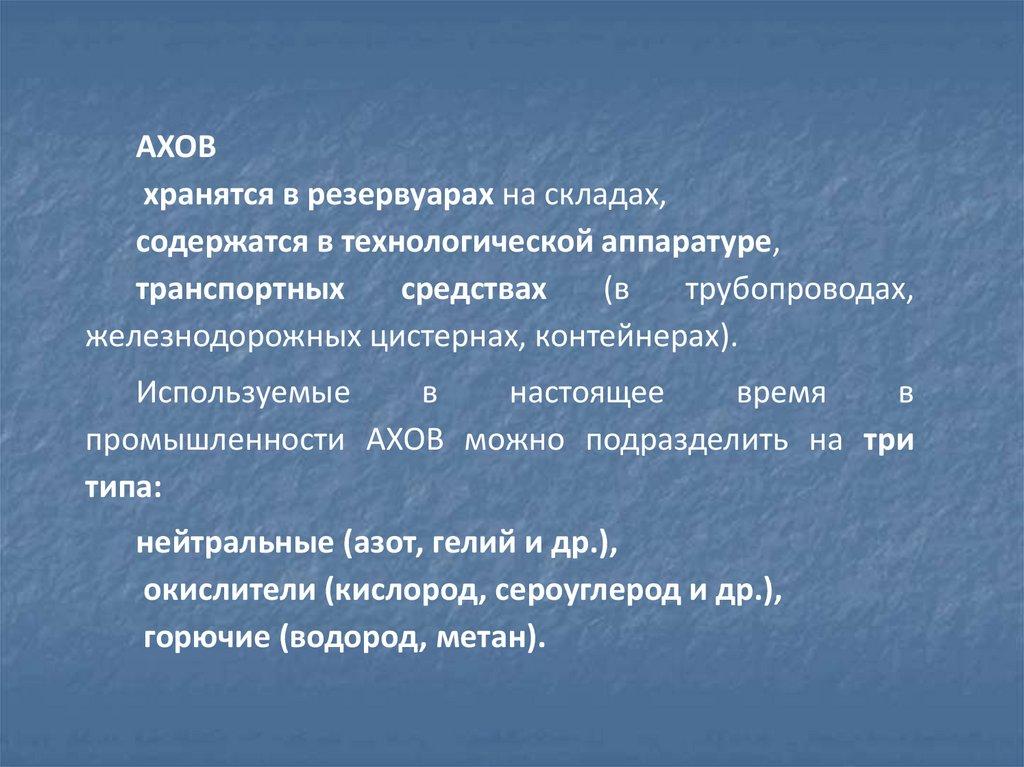 АХОВ

хранятся в резервуарах на складах,

содержатся в технологической аппаратуре,

транспортных средствах (в трубопроводах, железнодорожных цистернах, контейнерах).

Используемые в настоящее время в промышленности АХОВ можно подразделить на три типа:

нейтральные (азот, гелий и др.),

окислители (кислород, сероуглерод и др.),

горючие (водород, метан).